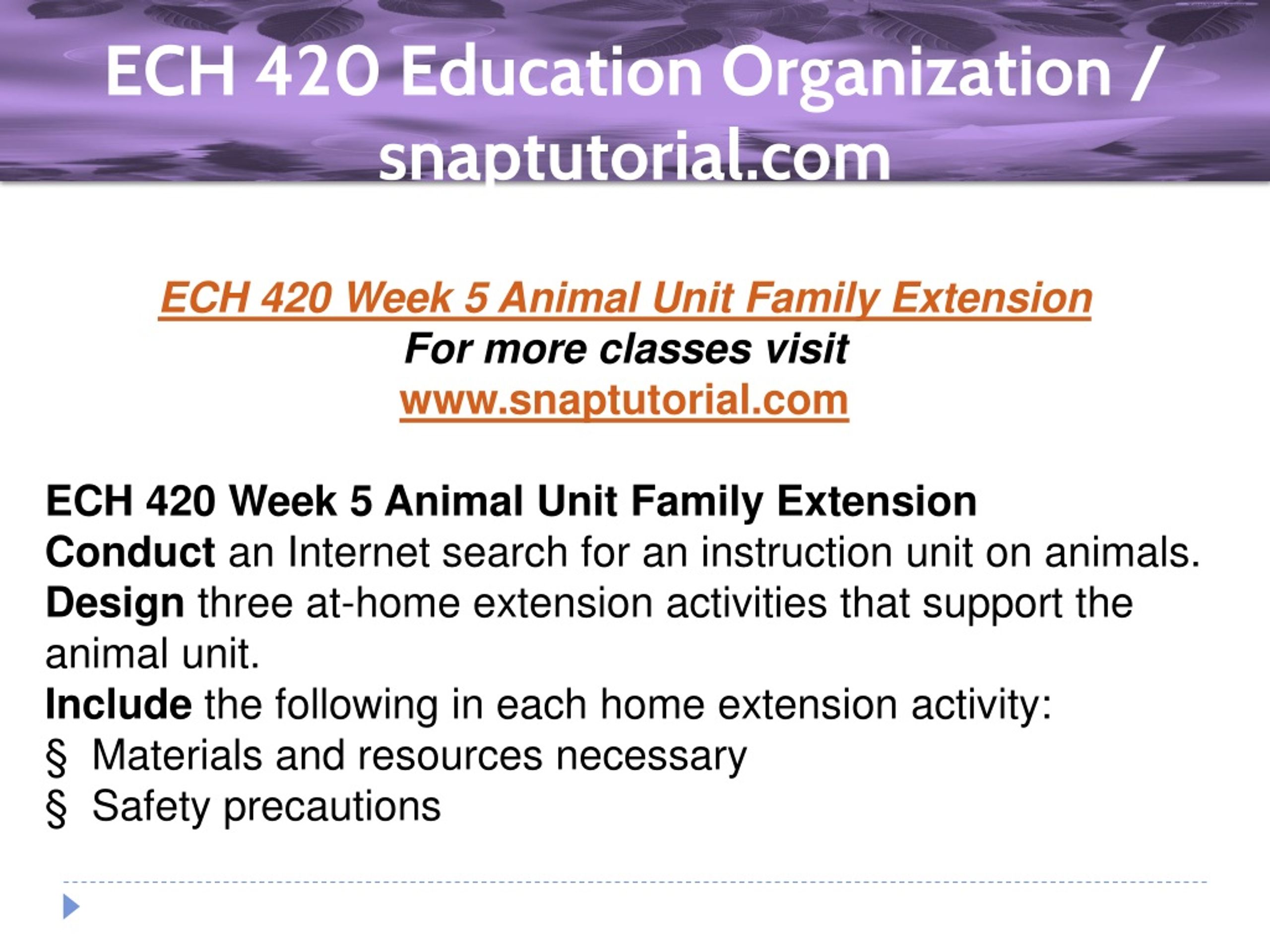 ECH 420 Education Organization / snaptutorial.com

ECH 420 Week 5 Animal Unit Family Extension
For more classes visit
www.snaptutorial.com

ECH 420 Week 5 Animal Unit Family Extension
Conduct an Internet search for an instruction unit on animals.
Design three at-home extension activities that support the animal unit.
Include the following in each home extension activity:
§ Materials and resources necessary
§ Safety precautions